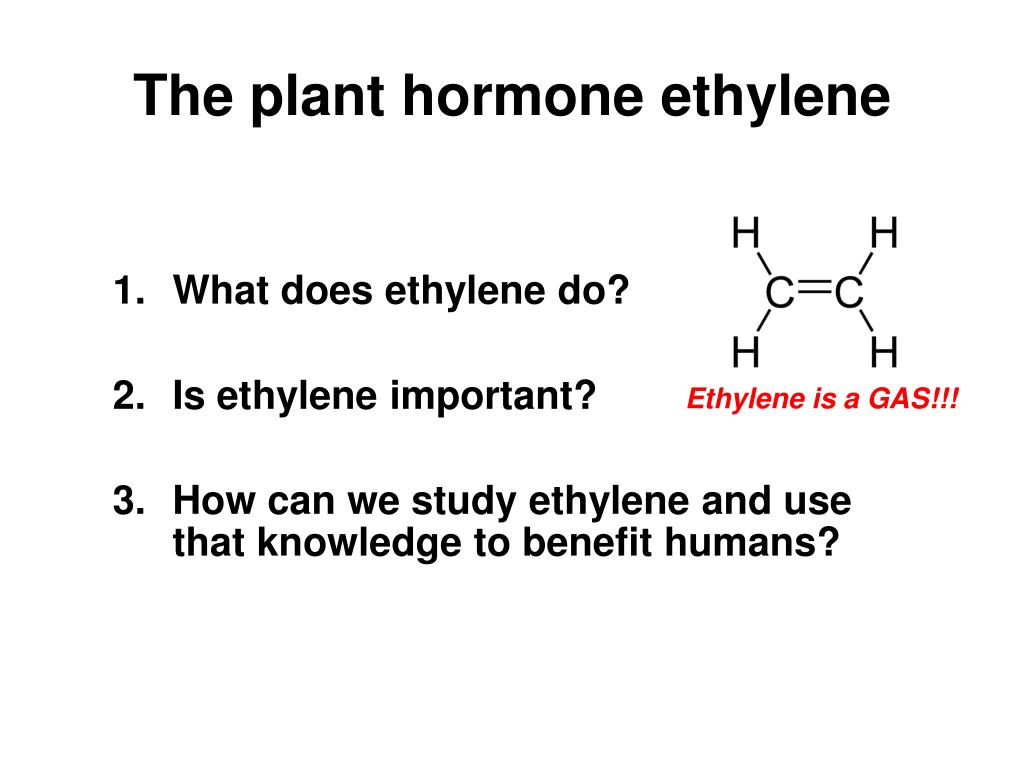 The plant hormone ethylene

1. What does ethylene do?

2. Is ethylene important?

3. How can we study ethylene and use that knowledge to benefit humans?

H H
C=C
H H

Ethylene is a GAS!!!